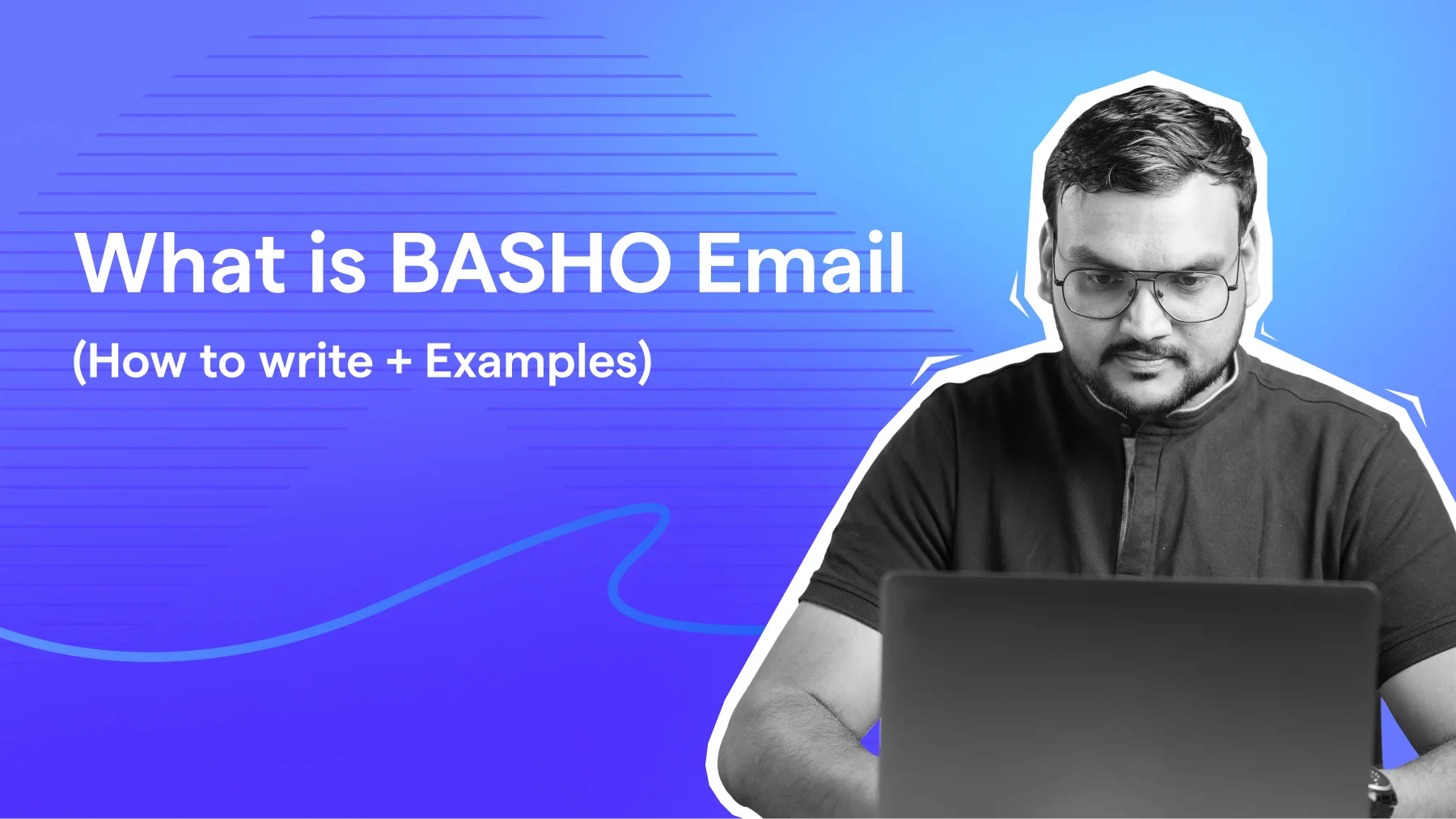 What is BASHO Email

(How to write + Examples)